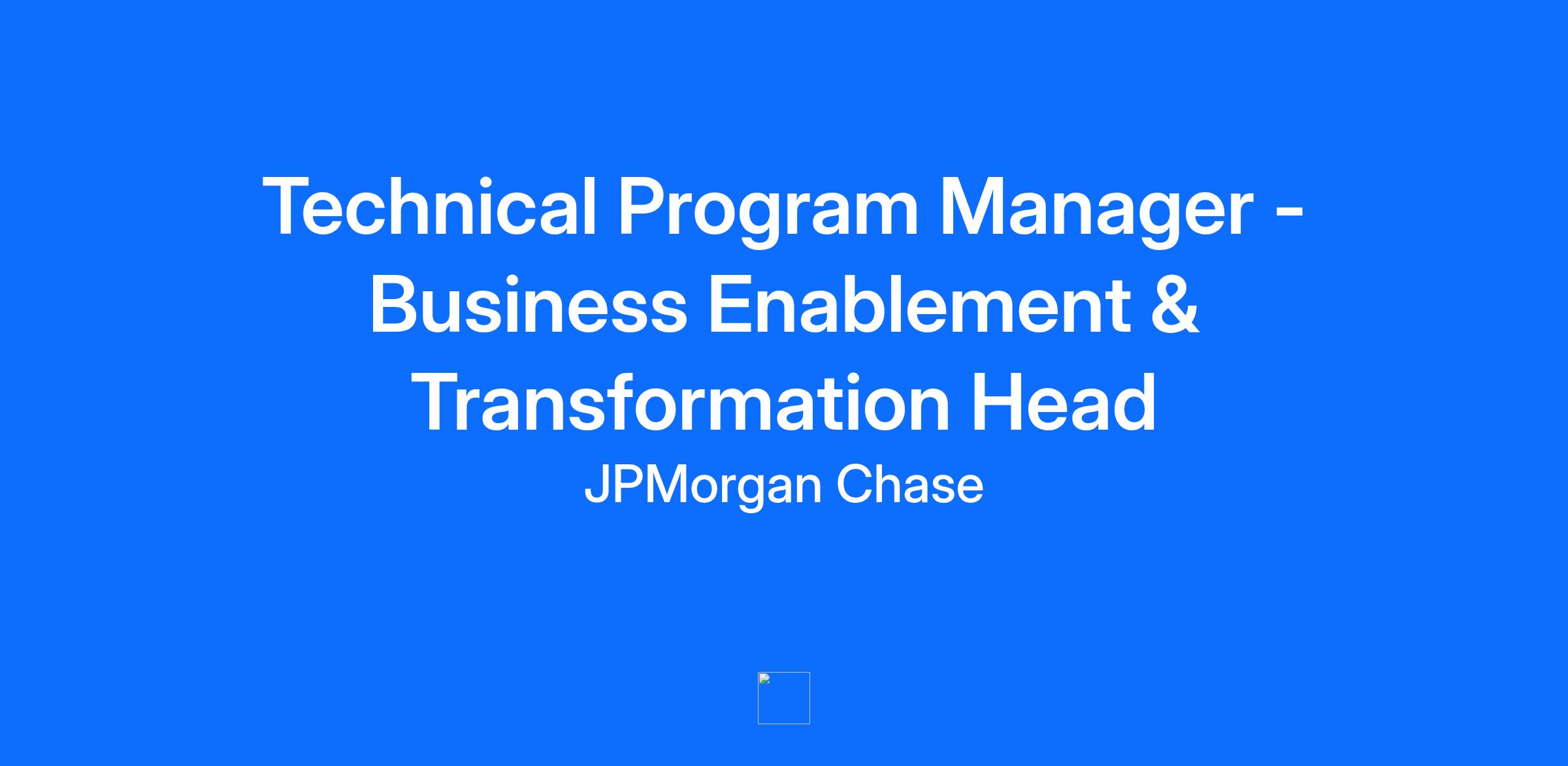 Technical Program Manager - Business Enablement & Transformation Head

JPMorgan Chase